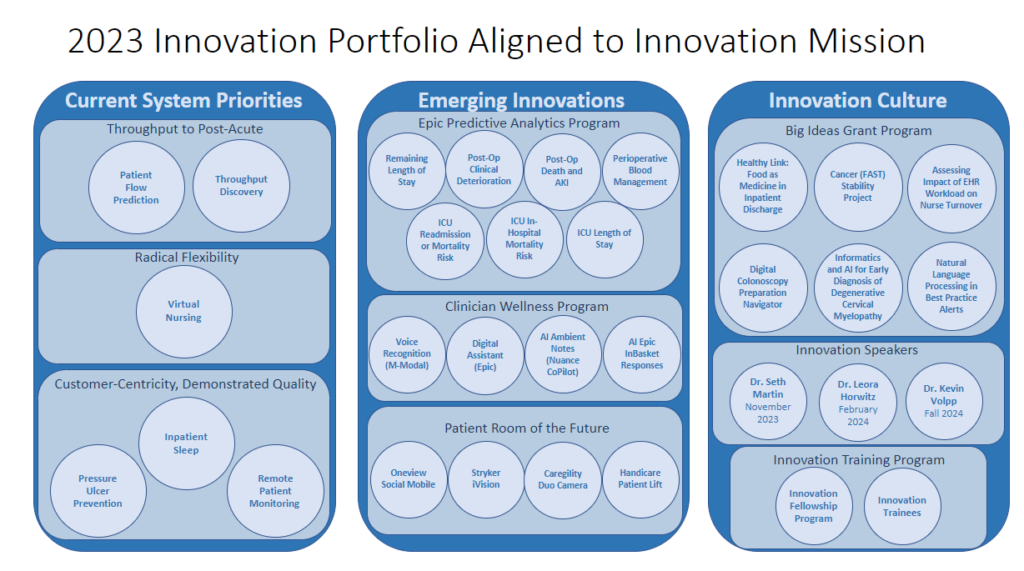 2023 Innovation Portfolio Aligned to Innovation Mission

Current System Priorities

Throughput to Post-Acute

Patient Flow Prediction

Throughput Discovery

Radical Flexibility

Virtual Nursing

Customer-Centricity, Demonstrated Quality

Inpatient Sleep

Pressure Ulcer Prevention

Remote Patient Monitoring

Emerging Innovations

Epic Predictive Analytics Program

Remaining Length of Stay

Post-Op Clinical Deterioration

Post-Op Death and AKI

Perioperative Blood Management

ICU Readmission or Mortality Risk

ICU In-Hospital Mortality Risk

ICU Length of Stay

Clinician Wellness Program

Voice Recognition (M-Modal)

Digital Assistant (Epic)

AI Ambient Notes (Nuance CoPilot)

AI Epic InBasket Responses

Patient Room of the Future

Oneview Social Mobile

Stryker iVision

Caregility Duo Camera

Handicare Patient Lift

Innovation Culture

Big Ideas Grant Program

Healthy Link: Food as Medicine in Inpatient Discharge

Cancer (FAST) Stability Project

Assessing Impact of EHR Workload on Nurse Turnover

Digital Colonoscopy Preparation Navigator

Informatics and AI for Early Diagnosis of Degenerative Cervical Myelopathy

Natural Language Processing in Best Practice Alerts

Innovation Speakers

Dr. Seth Martin November 2023

Dr. Leora Horwitz February 2024

Dr. Kevin Volpp Fall 2024

Innovation Training Program

Innovation Fellowship Program

Innovation Trainees